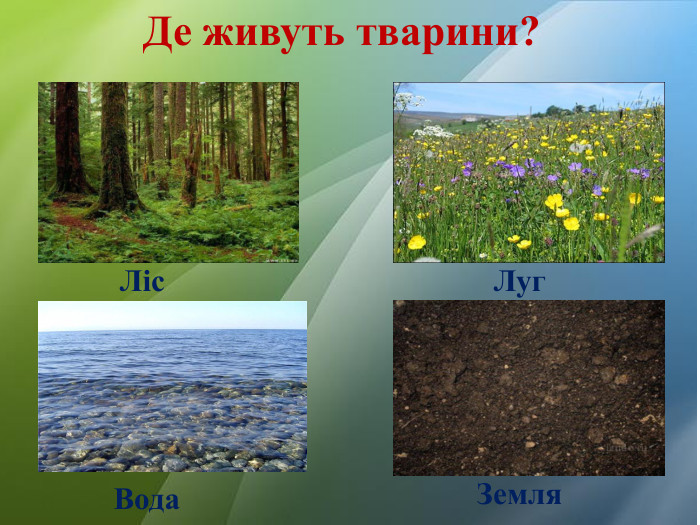 Де живуть тварини?

Ліс

Луг

Вода

Земля